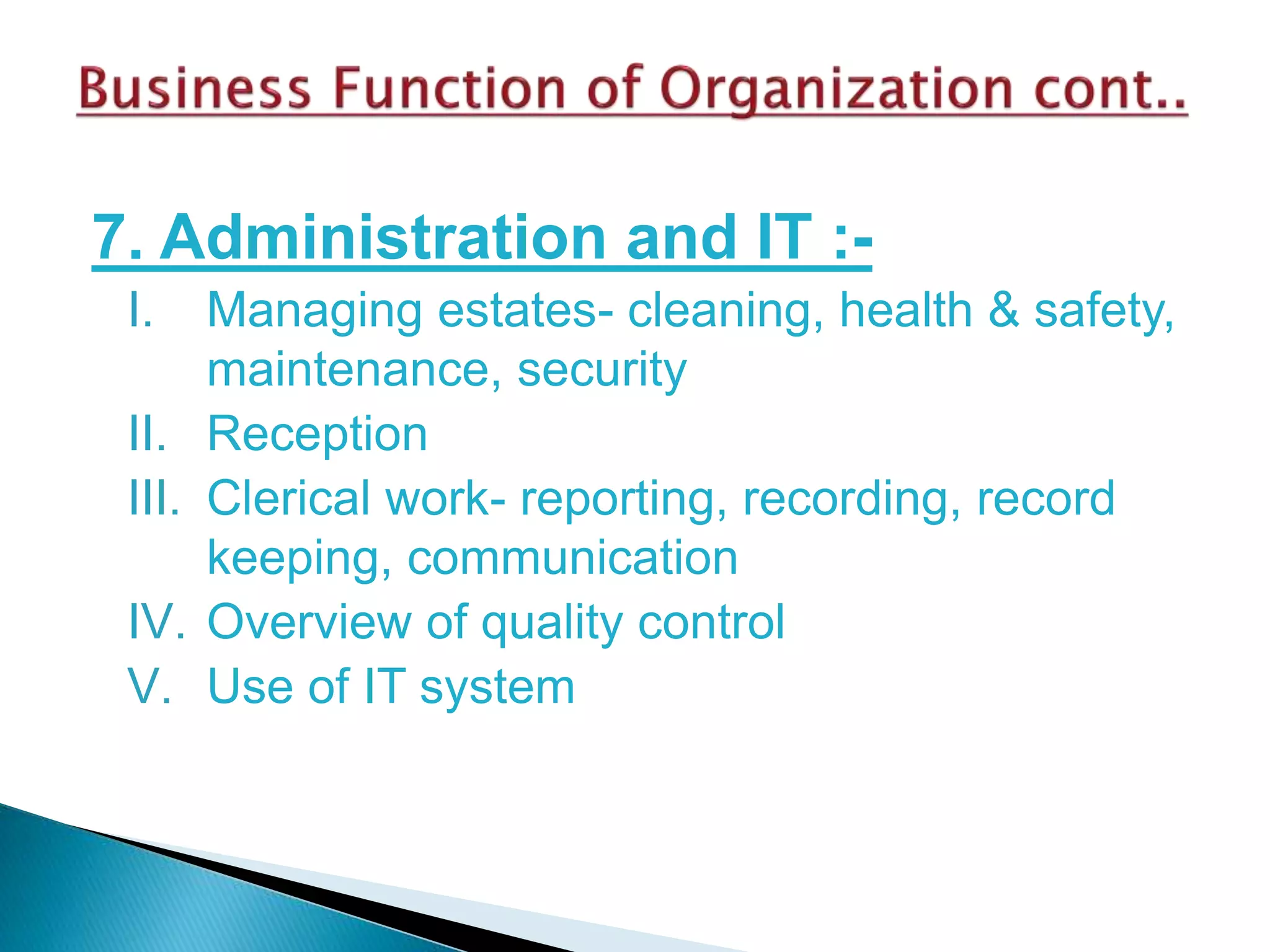 Business Function of Organization cont..

7. Administration and IT :-

I. Managing estates- cleaning, health & safety, maintenance, security
II. Reception
III. Clerical work- reporting, recording, record keeping, communication
IV. Overview of quality control
V. Use of IT system